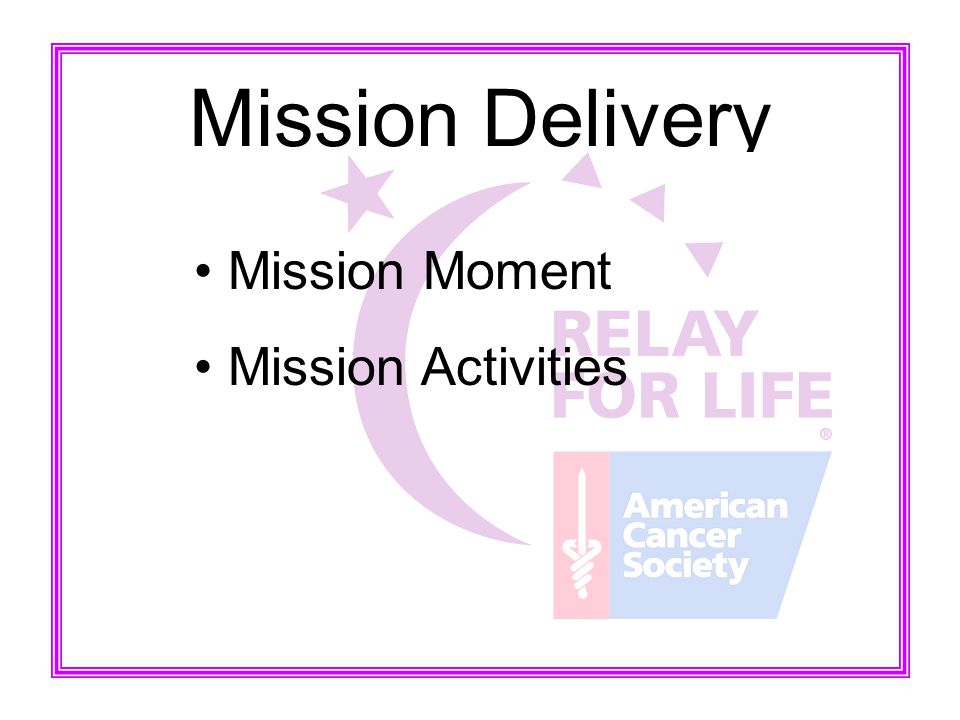 Mission Delivery

• Mission Moment
• Mission Activities

RELAY FOR LIFE®

American Cancer Society